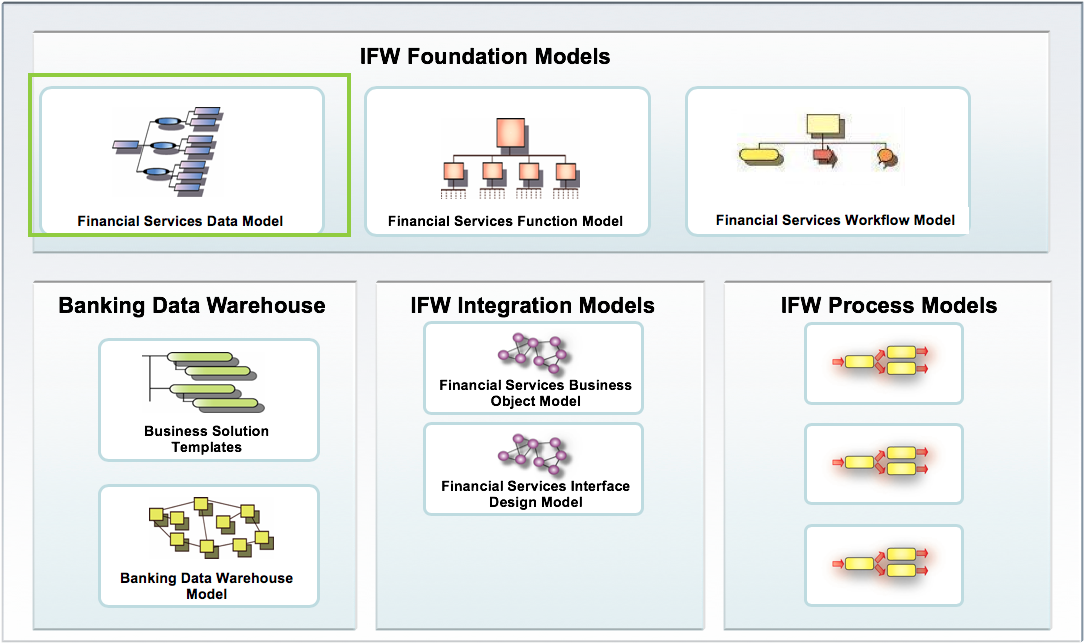 IFW Foundation Models

Financial Services Data Model

Financial Services Function Model

Financial Services Workflow Model

Banking Data Warehouse

Business Solution Templates

Banking Data Warehouse Model

IFW Integration Models

Financial Services Business Object Model

Financial Services Interface Design Model

IFW Process Models